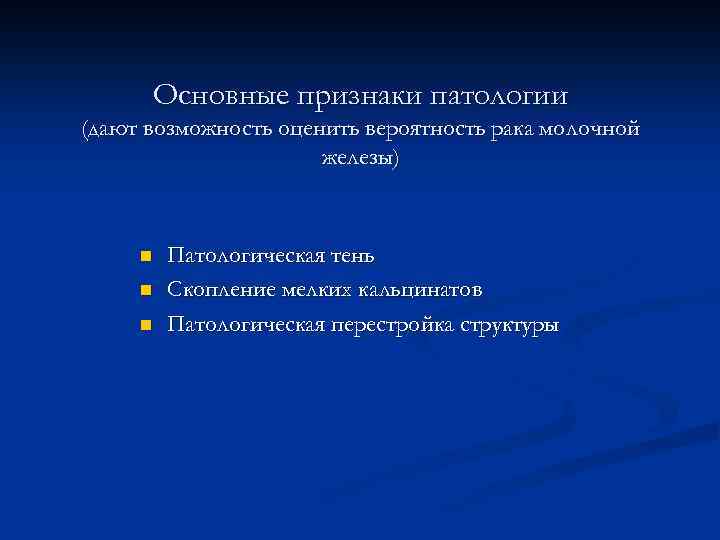 Основные признаки патологии
(дают возможность оценить вероятность рака молочной железы)

- Патологическая тень
- Скопление мелких кальцинатов
- Патологическая перестройка структуры